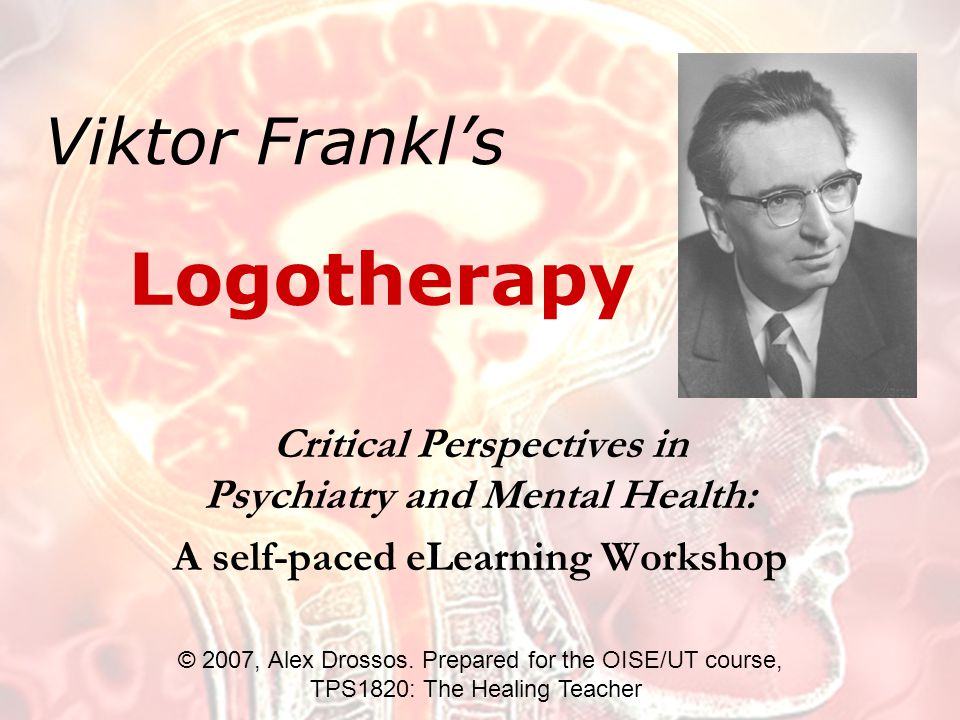 Viktor Frankl's

Logotherapy

Critical Perspectives in Psychiatry and Mental Health:

A self-paced eLearning Workshop

© 2007, Alex Drossos. Prepared for the OISE/UT course, TPS1820: The Healing Teacher